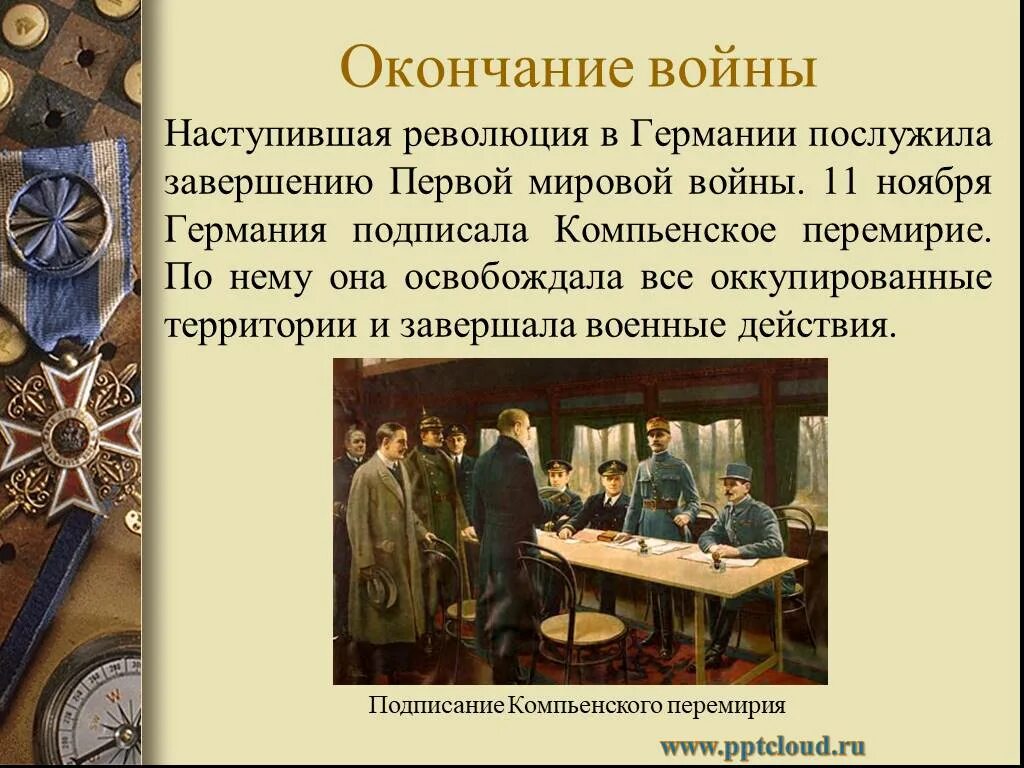 Окончание войны

Наступившая революция в Германии послужила завершению Первой мировой войны. 11 ноября Германия подписала Компьенское перемирие. По нему она освобождала все оккупированные территории и завершала военные действия.

Подписание Компьенского перемирия

www.pptcloud.ru